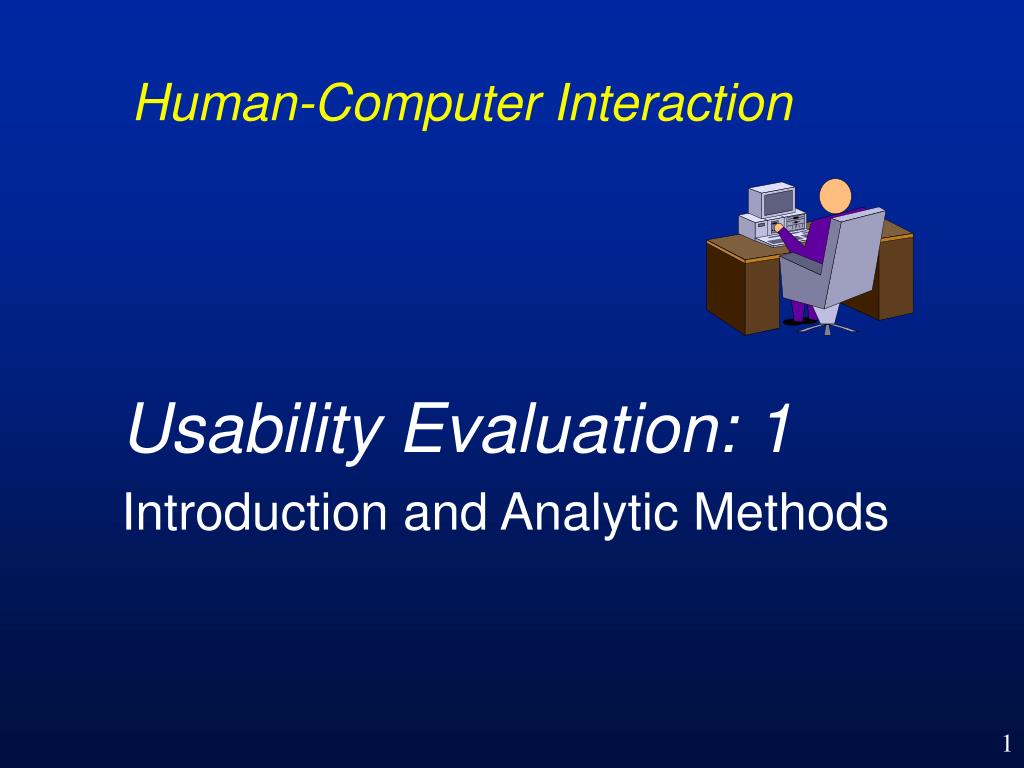 Human-Computer Interaction

Usability Evaluation: 1

Introduction and Analytic Methods

1